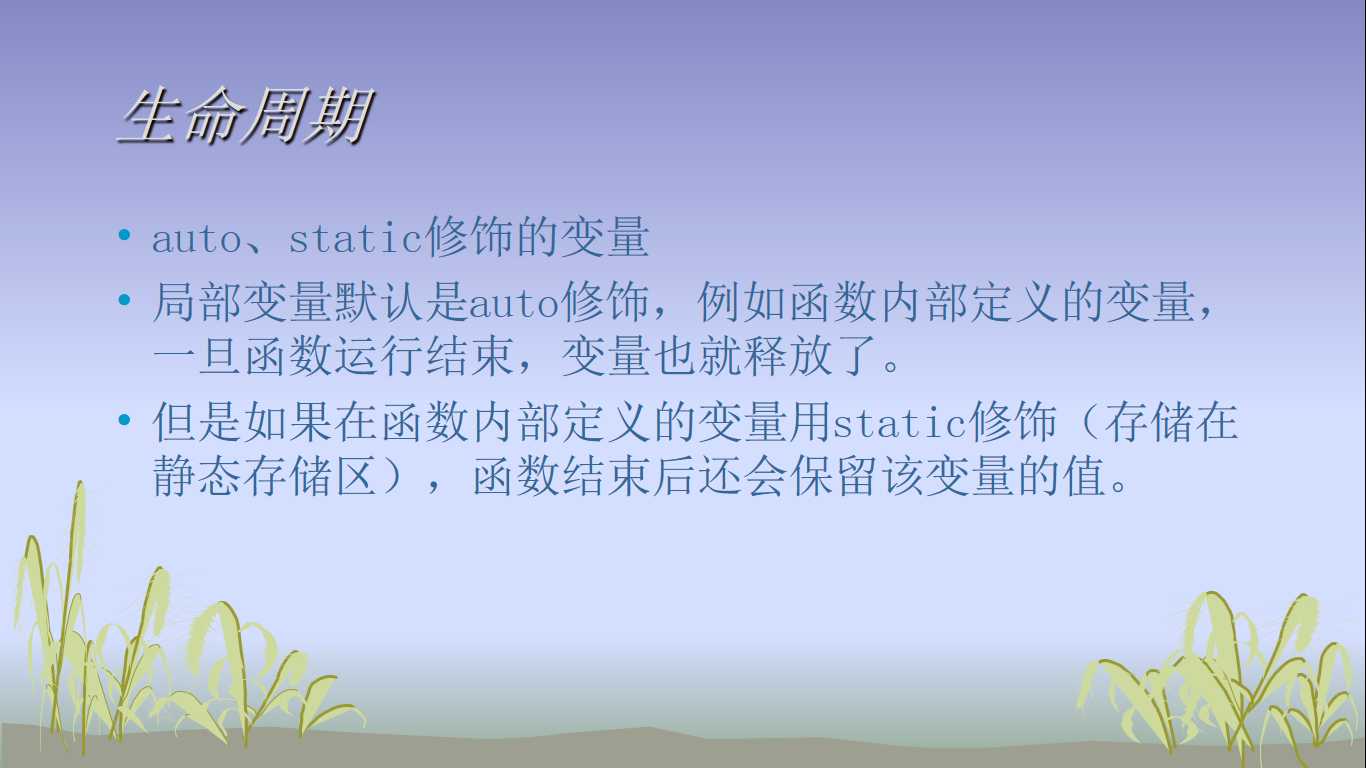 生命周期

• auto、static修饰的变量
• 局部变量默认是auto修饰，例如函数内部定义的变量，一旦函数运行结束，变量也就释放了。
• 但是如果在函数内部定义的变量用static修饰（存储在静态存储区），函数结束后还会保留该变量的值。